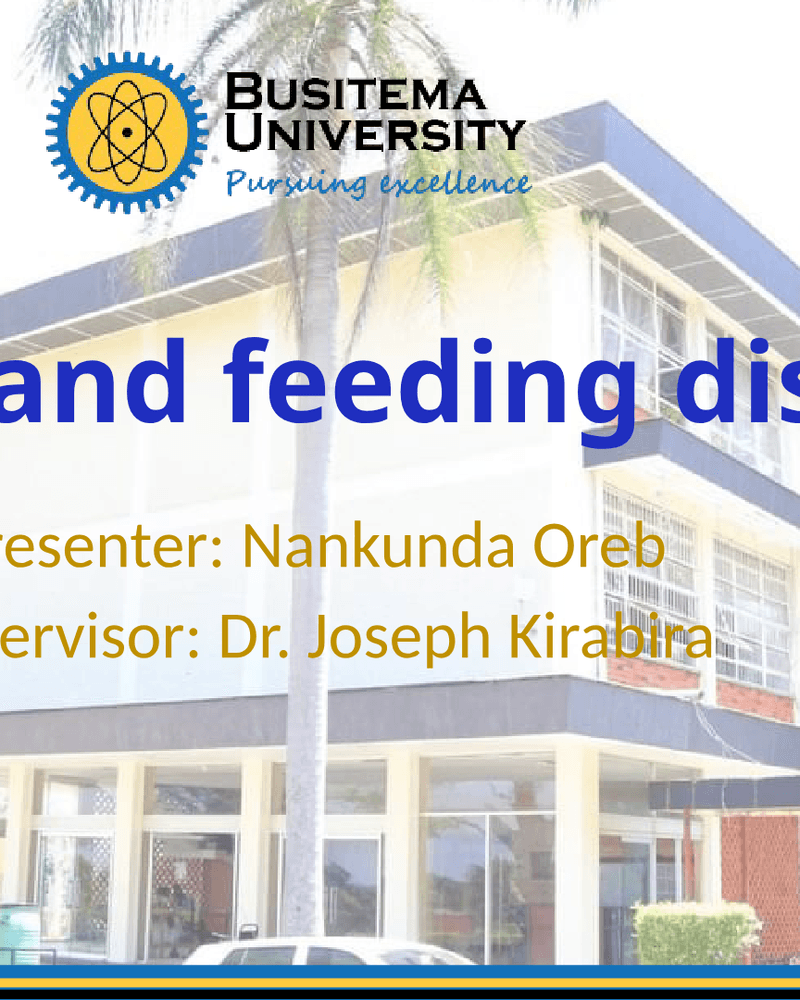 BUSITEMA UNIVERSITY
Pursuing excellence

and feeding dis

resenter: Nankunda Oreb
ervisor: Dr. Joseph Kirabira